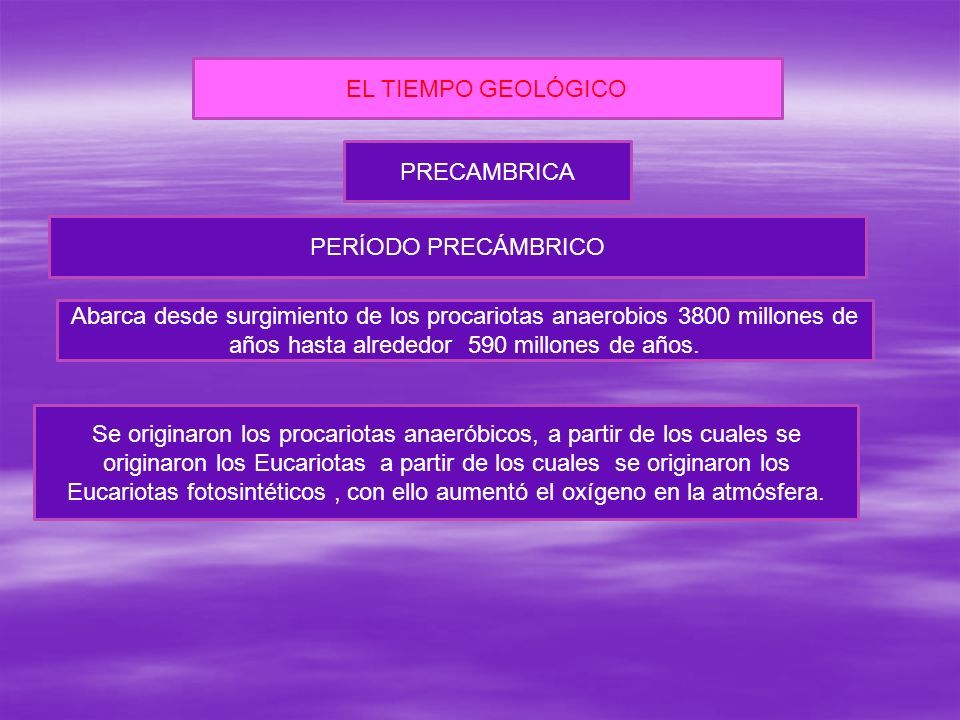 EL TIEMPO GEOLÓGICO

PRECAMBRICA

PERÍODO PRECÁMBRICO

Abarca desde surgimiento de los procariotas anaerobios 3800 millones de años hasta alrededor 590 millones de años.

Se originaron los procariotas anaeróbicos, a partir de los cuales se originaron los Eucariotas a partir de los cuales se originaron los Eucariotas fotosintéticos , con ello aumentó el oxígeno en la atmósfera.